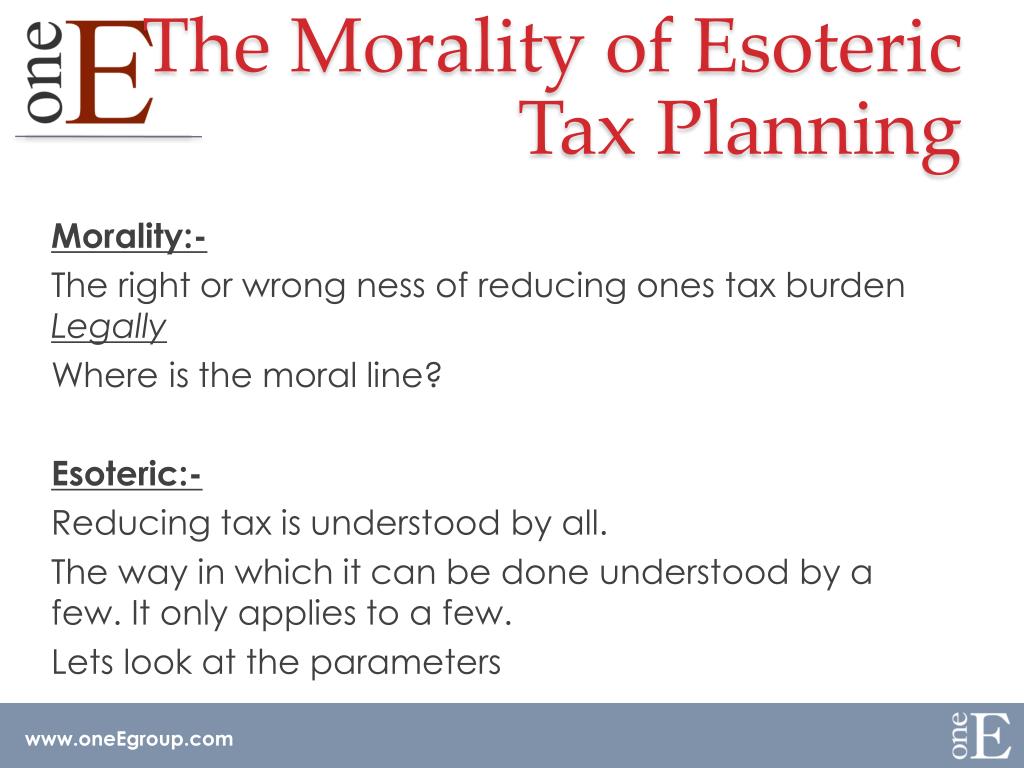 oneE

The Morality of Esoteric Tax Planning

Morality:-

The right or wrong ness of reducing ones tax burden Legally

Where is the moral line?

Esoteric:-

Reducing tax is understood by all.

The way in which it can be done understood by a few. It only applies to a few.

Lets look at the parameters

www.oneEgroup.com

oneE